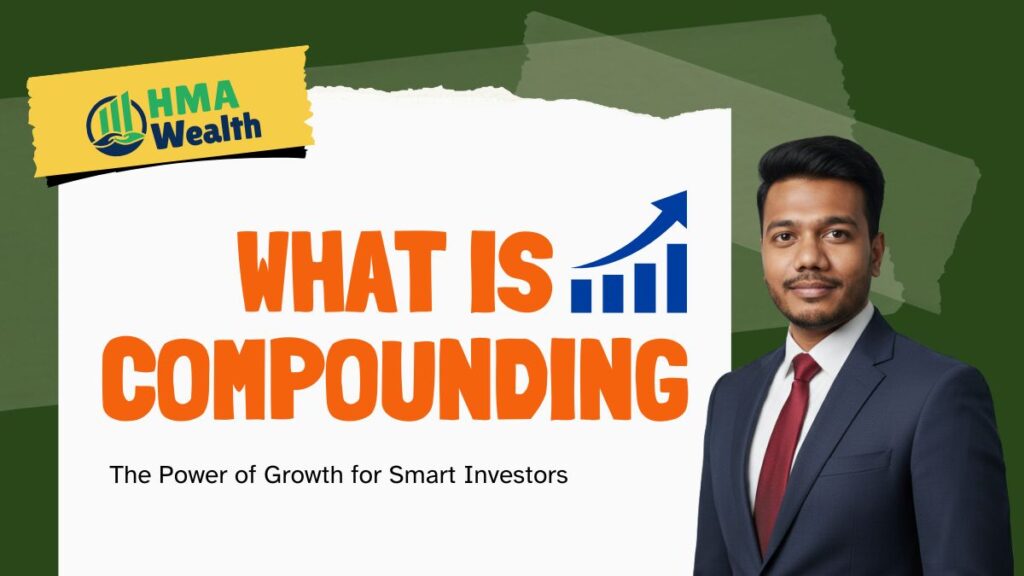 HMA Wealth

WHAT IS COMPOUNDING

The Power of Growth for Smart Investors